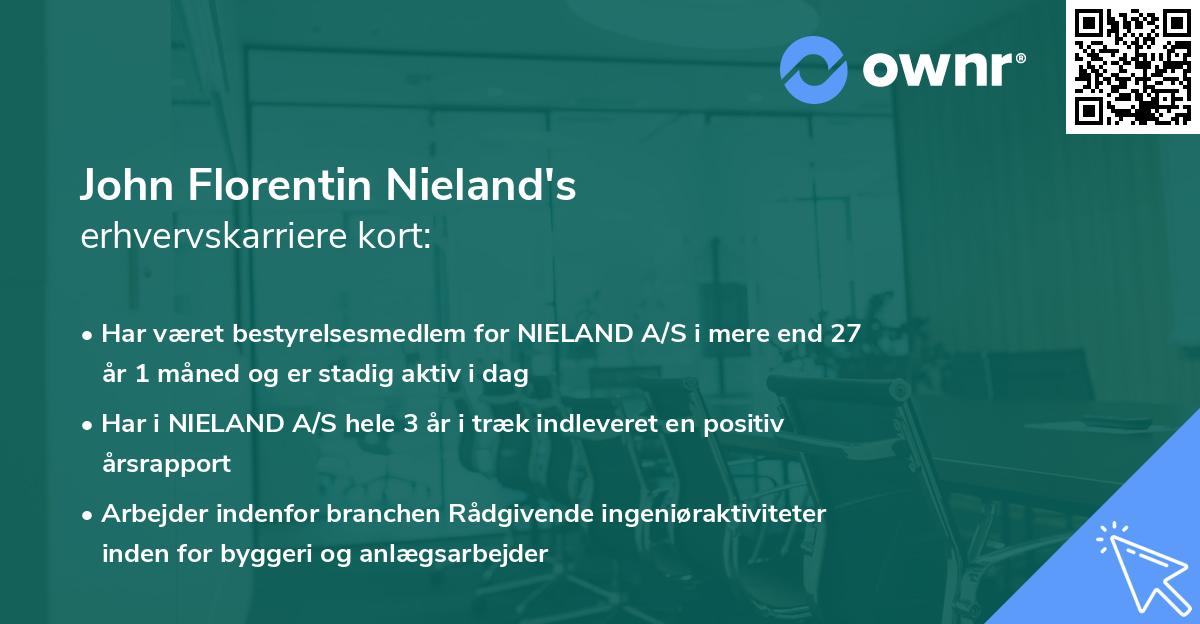 ownr®

John Florentin Nieland's
erhvervskarriere kort:

• Har været bestyrelsesmedlem for NIELAND A/S i mere end 27 år 1 måned og er stadig aktiv i dag
• Har i NIELAND A/S hele 3 år i træk indleveret en positiv årsrapport
• Arbejder indenfor branchen Rådgivende ingeniøraktiviteter inden for byggeri og anlægsarbejder